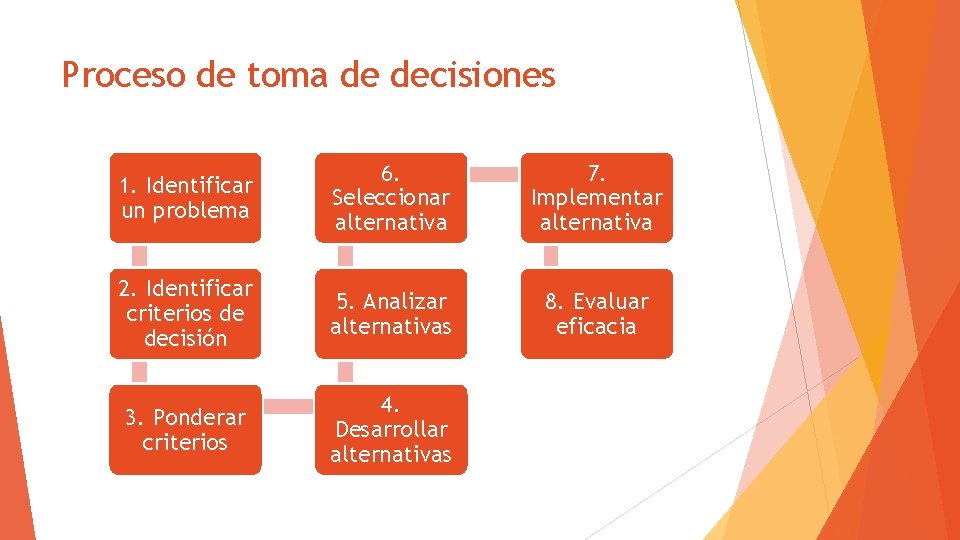 Proceso de toma de decisiones

1. Identificar un problema

2. Identificar criterios de decisión

3. Ponderar criterios

4. Desarrollar alternativas

5. Analizar alternativas

6. Seleccionar alternativa

7. Implementar alternativa

8. Evaluar eficacia